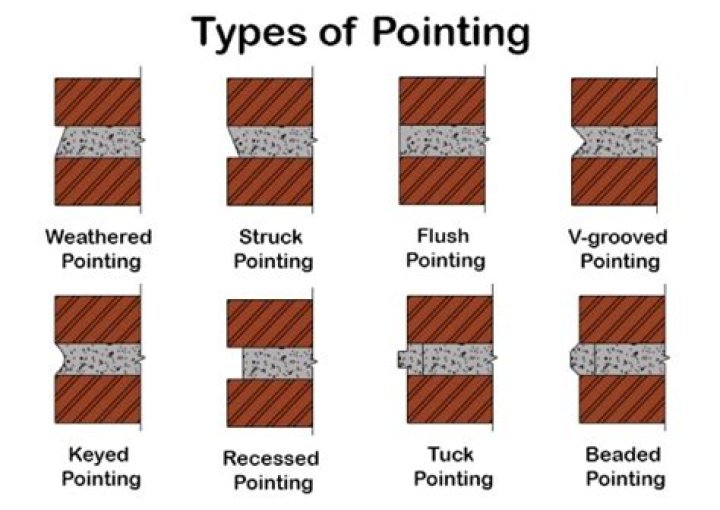 Types of Pointing

Weathered Pointing

Struck Pointing

Flush Pointing

V-grooved Pointing

Keyed Pointing

Recessed Pointing

Tuck Pointing

Beaded Pointing